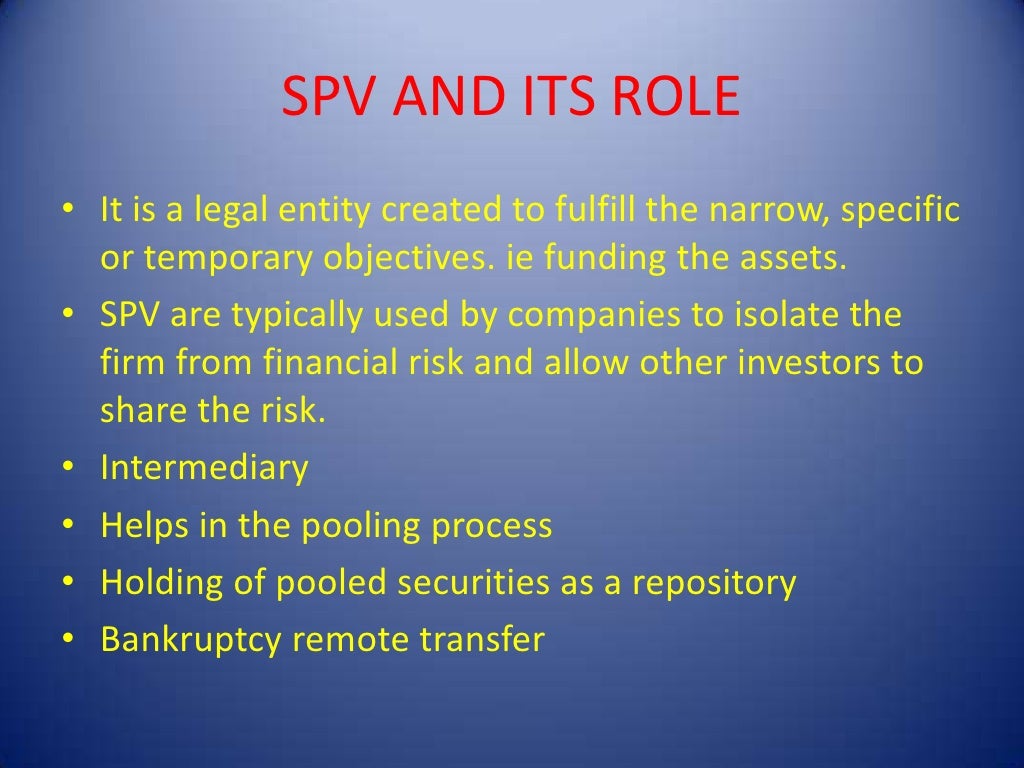 SPV AND ITS ROLE

• It is a legal entity created to fulfill the narrow, specific or temporary objectives. ie funding the assets.
• SPV are typically used by companies to isolate the firm from financial risk and allow other investors to share the risk.
• Intermediary
• Helps in the pooling process
• Holding of pooled securities as a repository
• Bankruptcy remote transfer